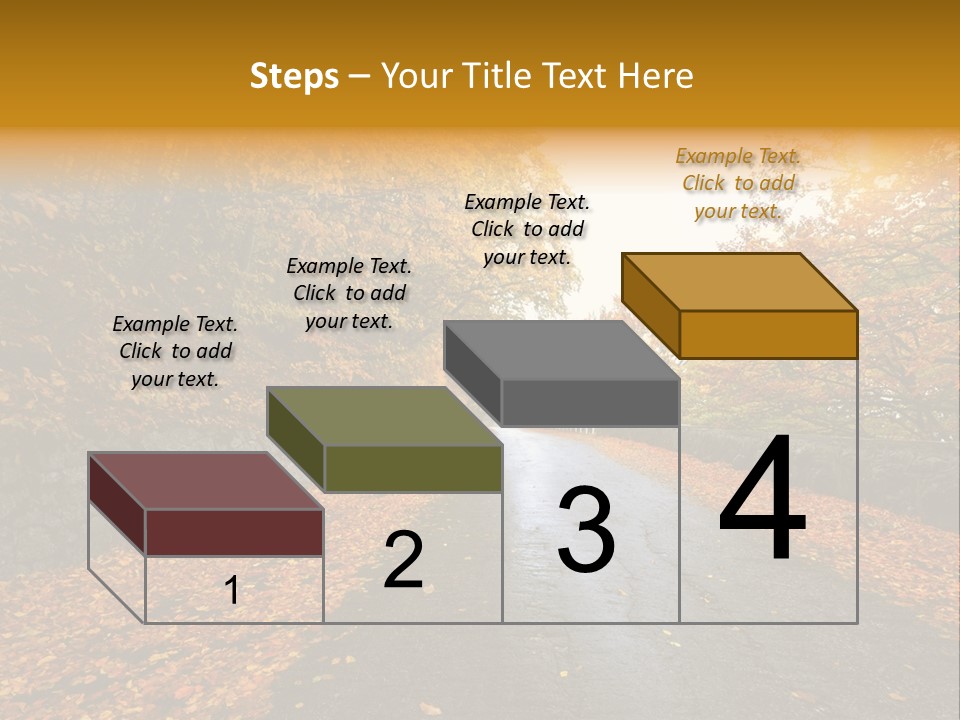 Steps – Your Title Text Here

Example Text. Click to add your text.

Example Text. Click to add your text.

Example Text. Click to add your text.

Example Text. Click to add your text.

1

2

3

4